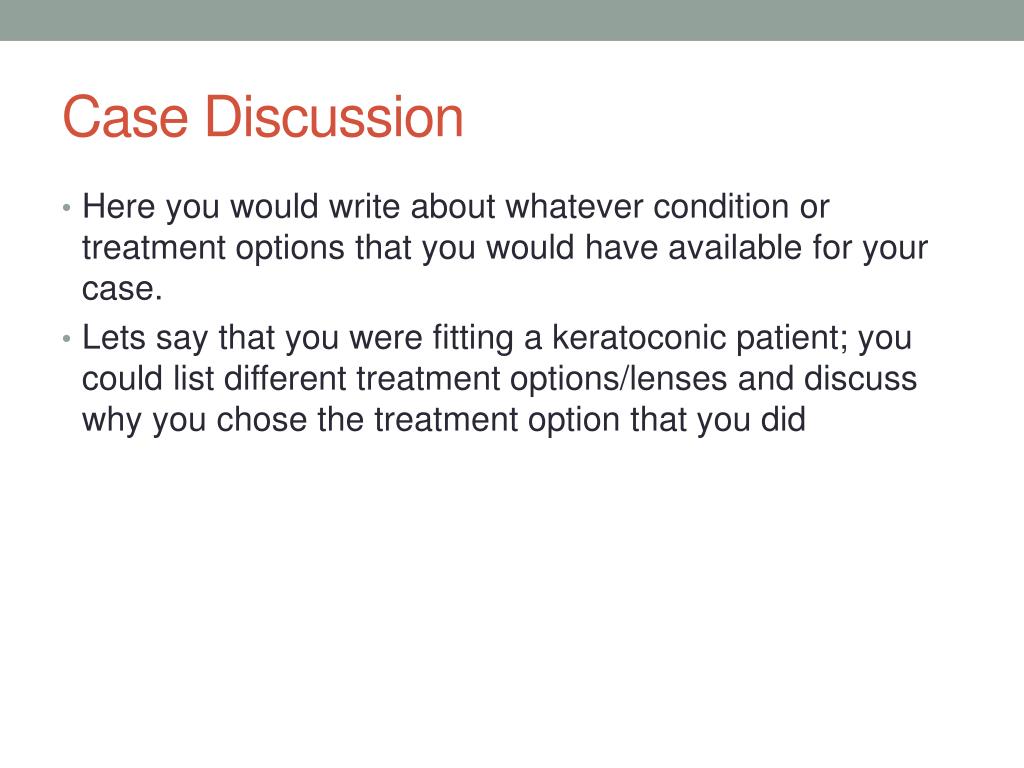 Case Discussion

• Here you would write about whatever condition or treatment options that you would have available for your case.

• Lets say that you were fitting a keratoconic patient; you could list different treatment options/lenses and discuss why you chose the treatment option that you did